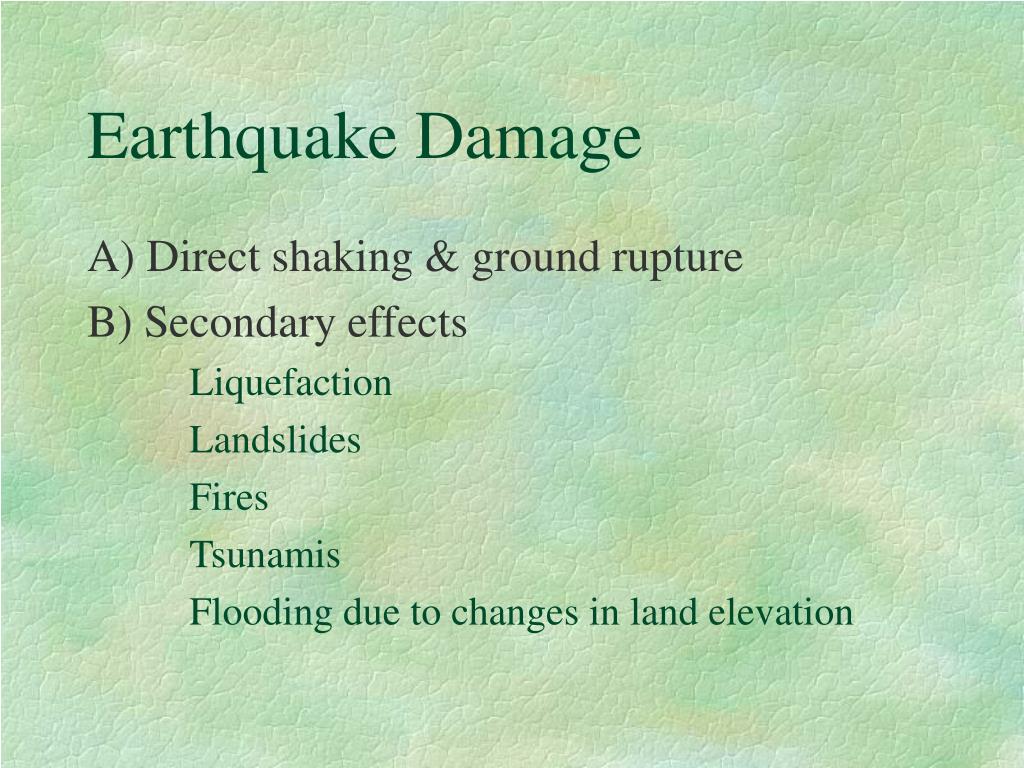 Earthquake Damage

A) Direct shaking & ground rupture

B) Secondary effects

Liquefaction

Landslides

Fires

Tsunamis

Flooding due to changes in land elevation